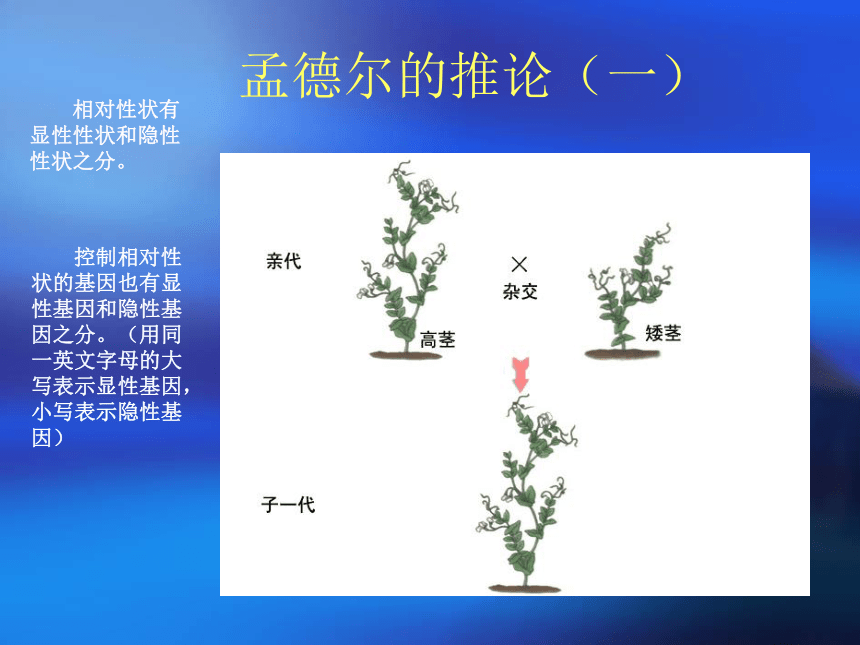 孟德尔的推论（一）

相对性状有显性性状和隐性性状之分。

控制相对性状的基因也有显性基因和隐性基因之分。（用同一英文字母的大写表示显性基因，小写表示隐性基因）

亲代

高茎

×
杂交

矮茎

子一代